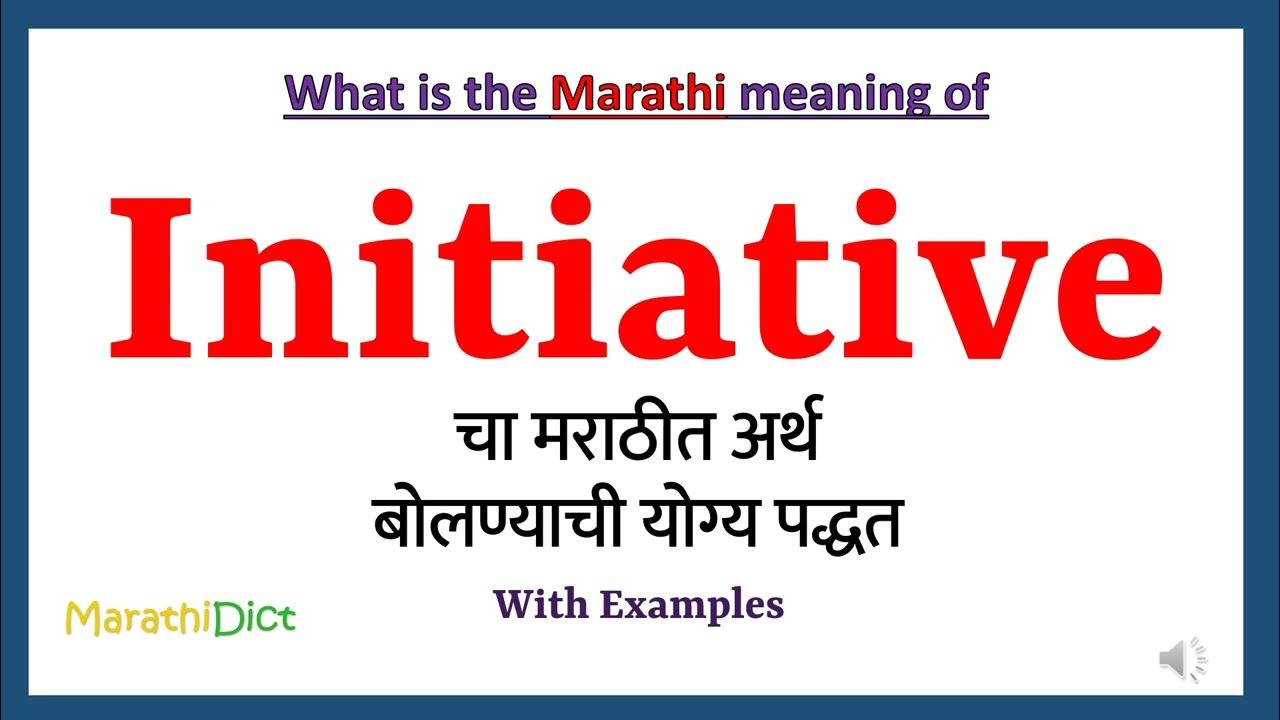 What is the Marathi meaning of

Initiative

चा मराठीत अर्थ
बोलण्याची योग्य पद्धत

With Examples

MarathiDict